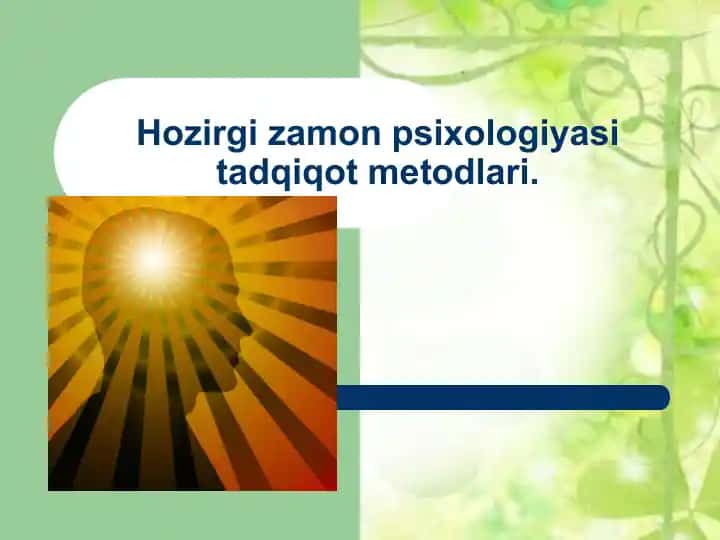 Hozirgi zamon psixologiyasi tadqiqot metodlari.